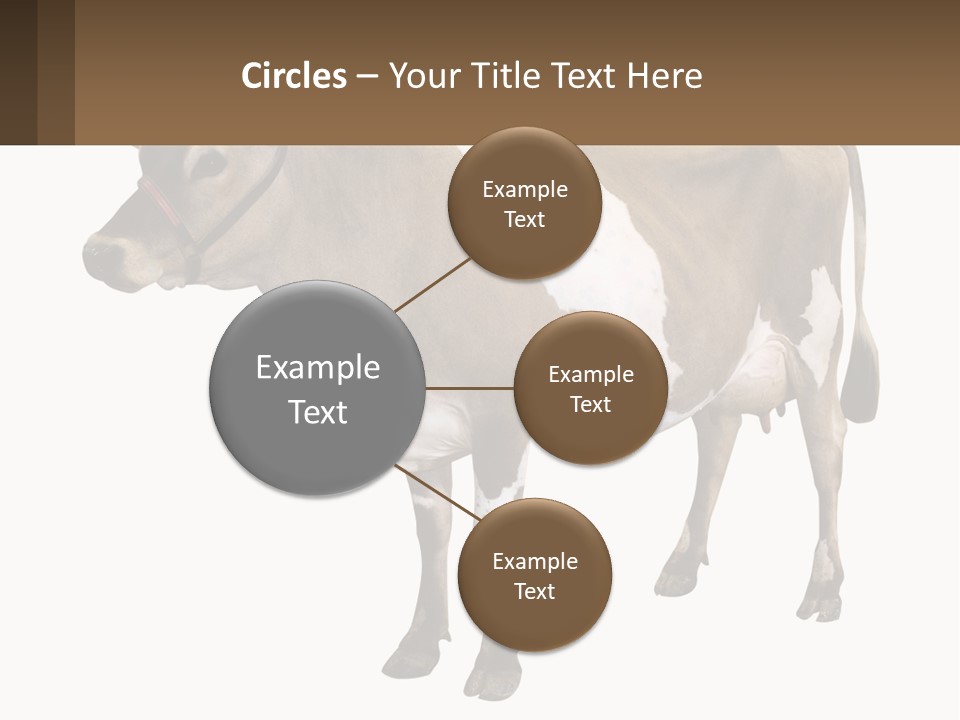 Circles – Your Title Text Here

Example Text

Example Text

Example Text

Example Text